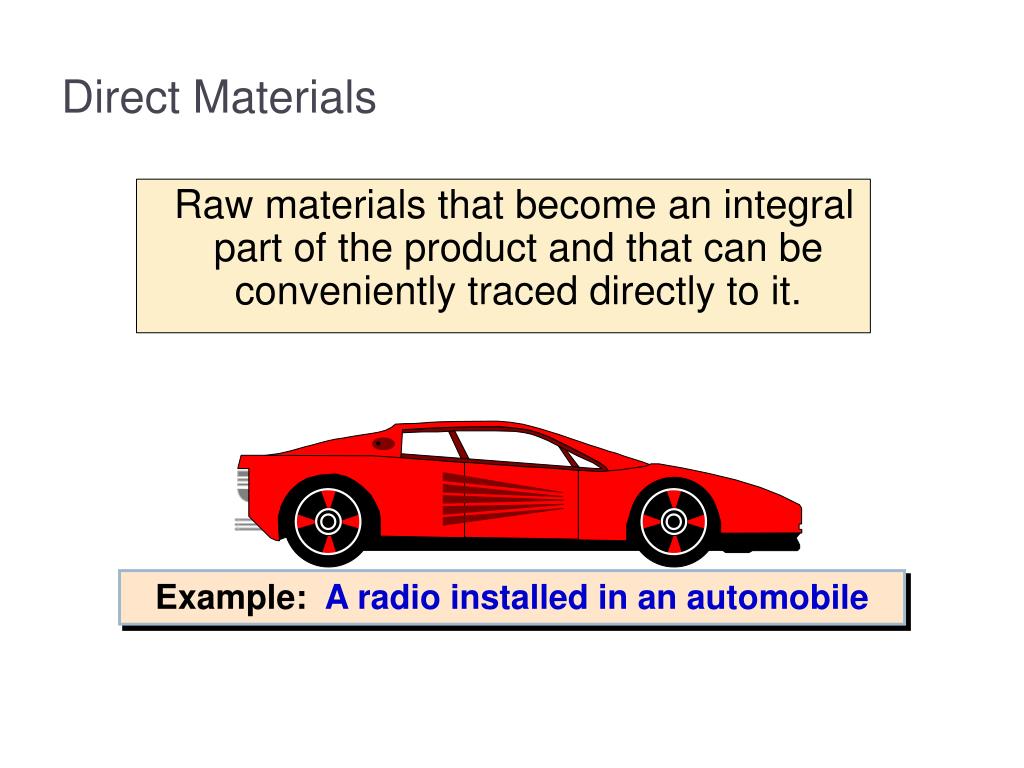 Direct Materials

Raw materials that become an integral part of the product and that can be conveniently traced directly to it.

Example: A radio installed in an automobile